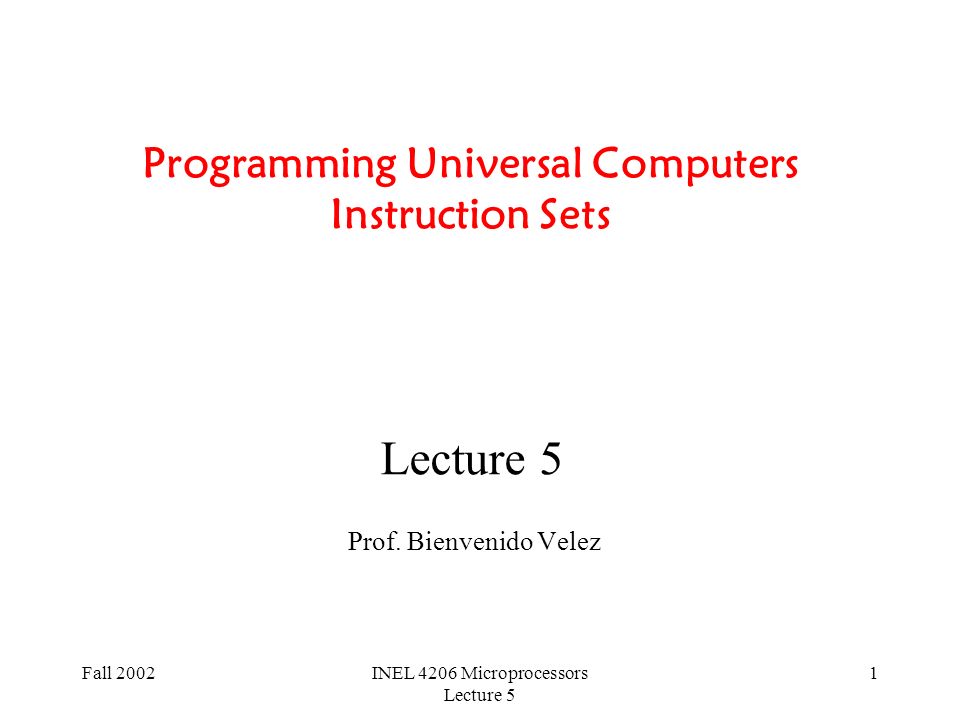 Programming Universal Computers
Instruction Sets

Lecture 5

Prof. Bienvenido Velez

Fall 2002

INEL 4206 Microprocessors
Lecture 5

1